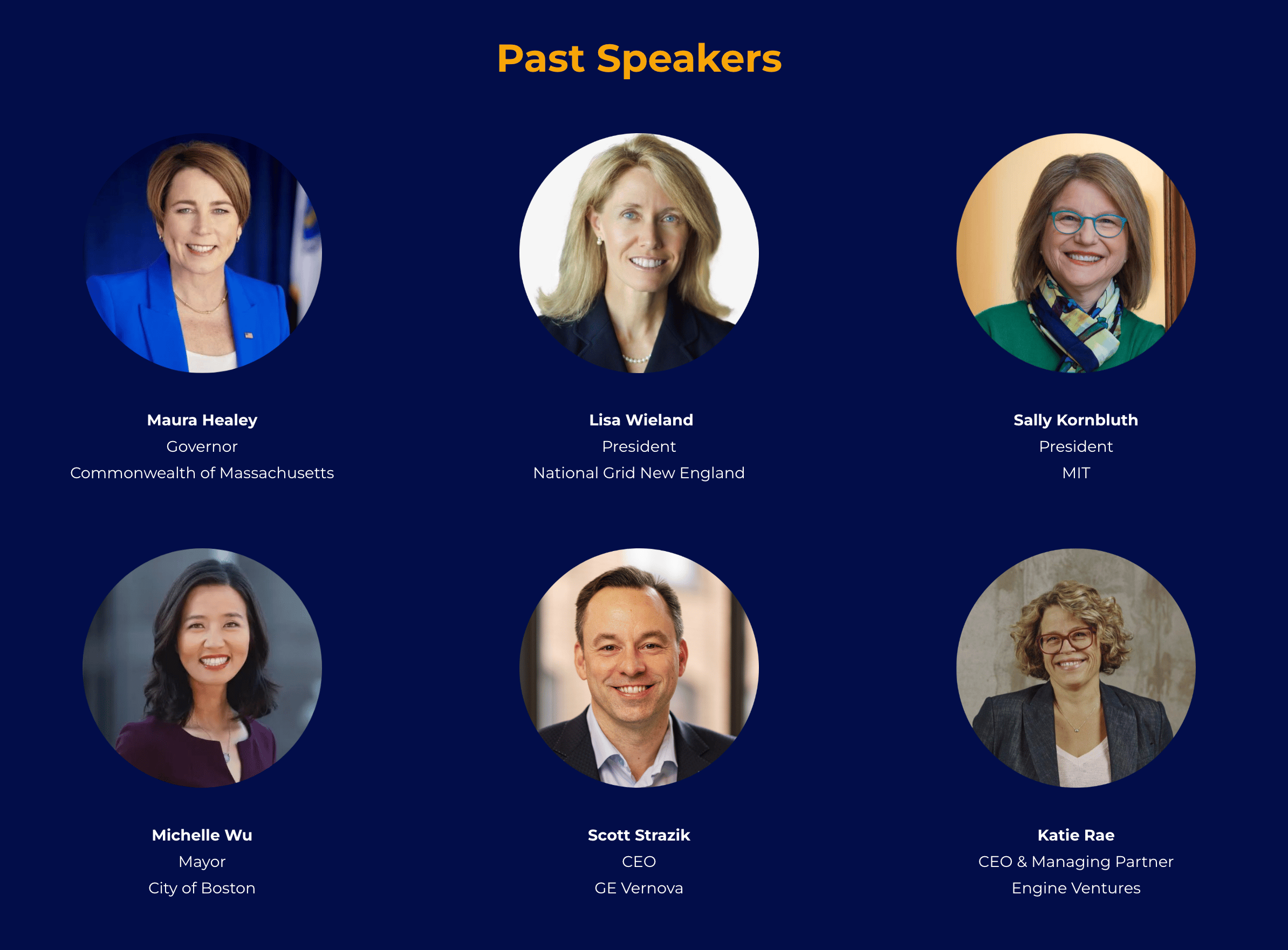 Past Speakers

Maura Healey
Governor
Commonwealth of Massachusetts

Lisa Wieland
President
National Grid New England

Sally Kornbluth
President
MIT

Michelle Wu
Mayor
City of Boston

Scott Strazik
CEO
GE Vernova

Katie Rae
CEO & Managing Partner
Engine Ventures